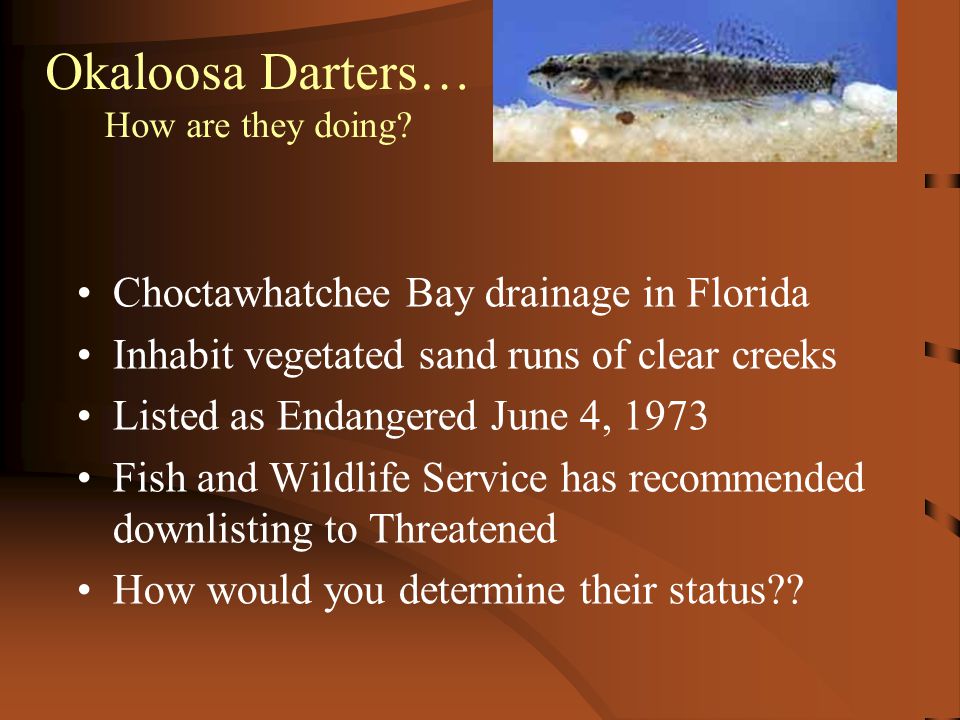 Okaloosa Darters…
How are they doing?

• Choctawhatchee Bay drainage in Florida
• Inhabit vegetated sand runs of clear creeks
• Listed as Endangered June 4, 1973
• Fish and Wildlife Service has recommended downlisting to Threatened
• How would you determine their status??